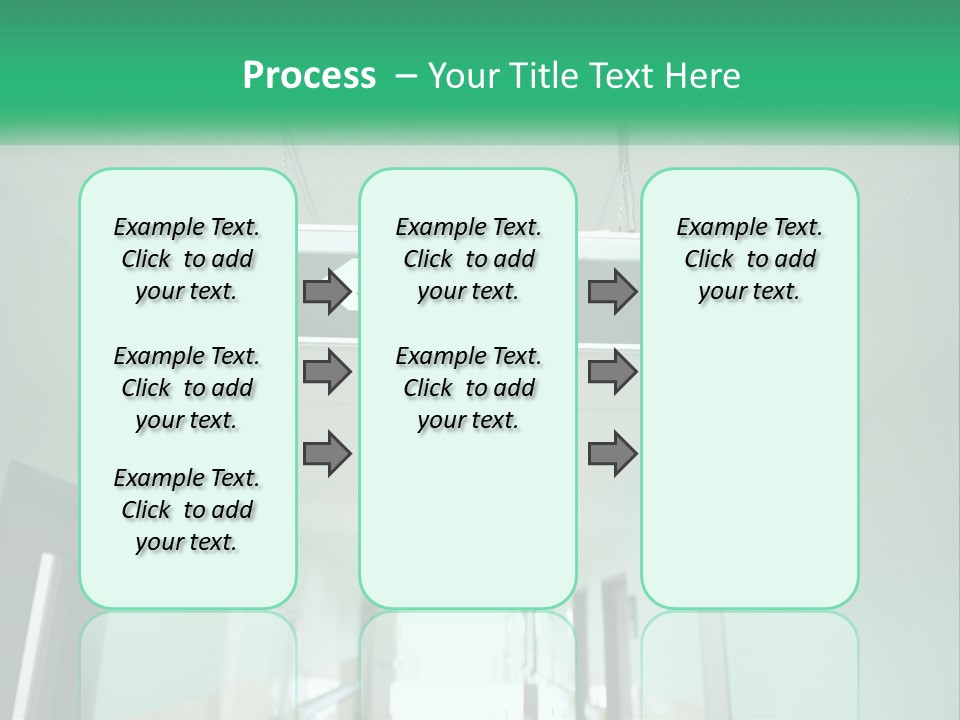 Process – Your Title Text Here

Example Text. Click to add your text.

Example Text. Click to add your text.

Example Text. Click to add your text.

Example Text. Click to add your text.

Example Text. Click to add your text.

Example Text. Click to add your text.